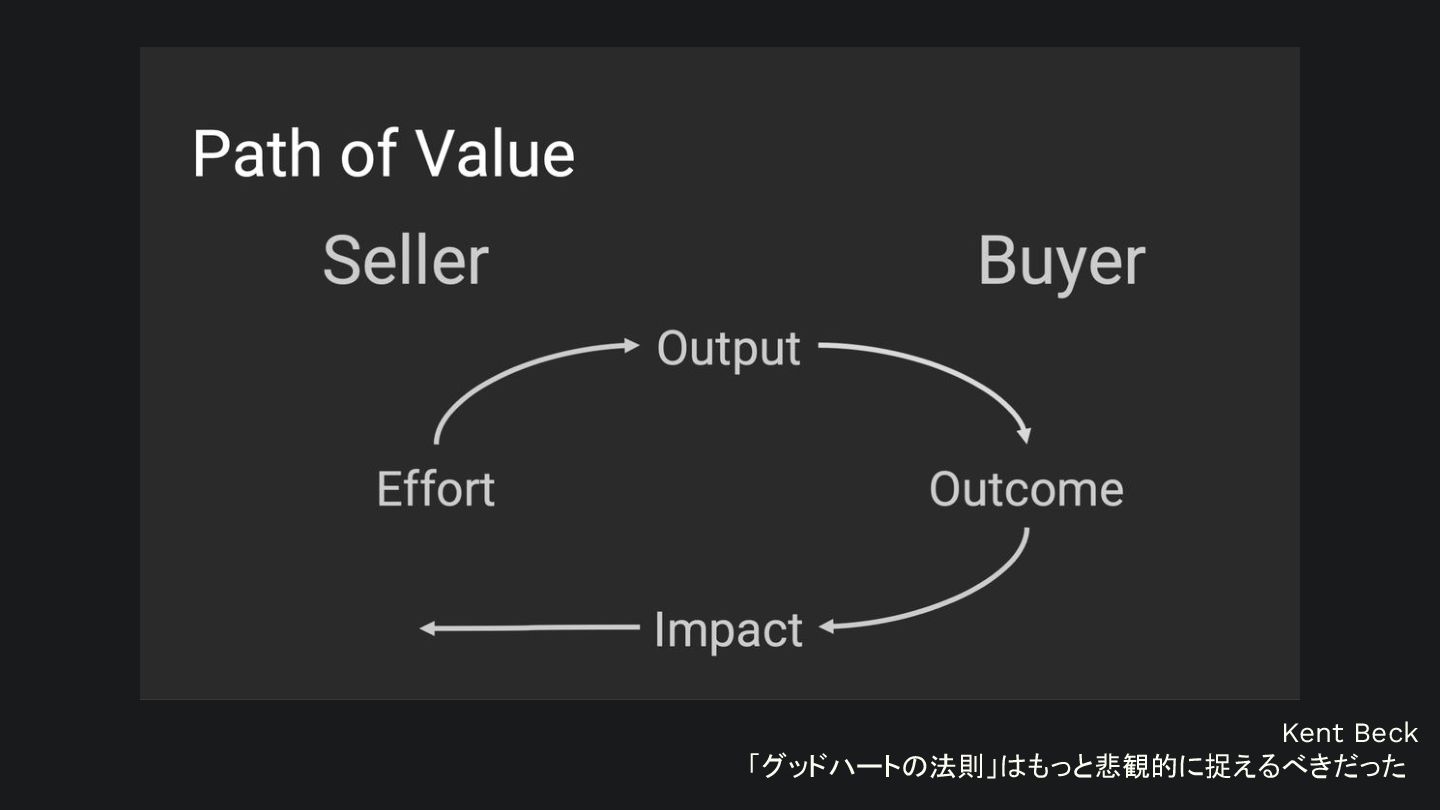 Path of Value

Seller

Buyer

Output

Effort

Outcome

Impact

Kent Beck
「グッドハートの法則」はもっと悲観的に捉えるべきだった